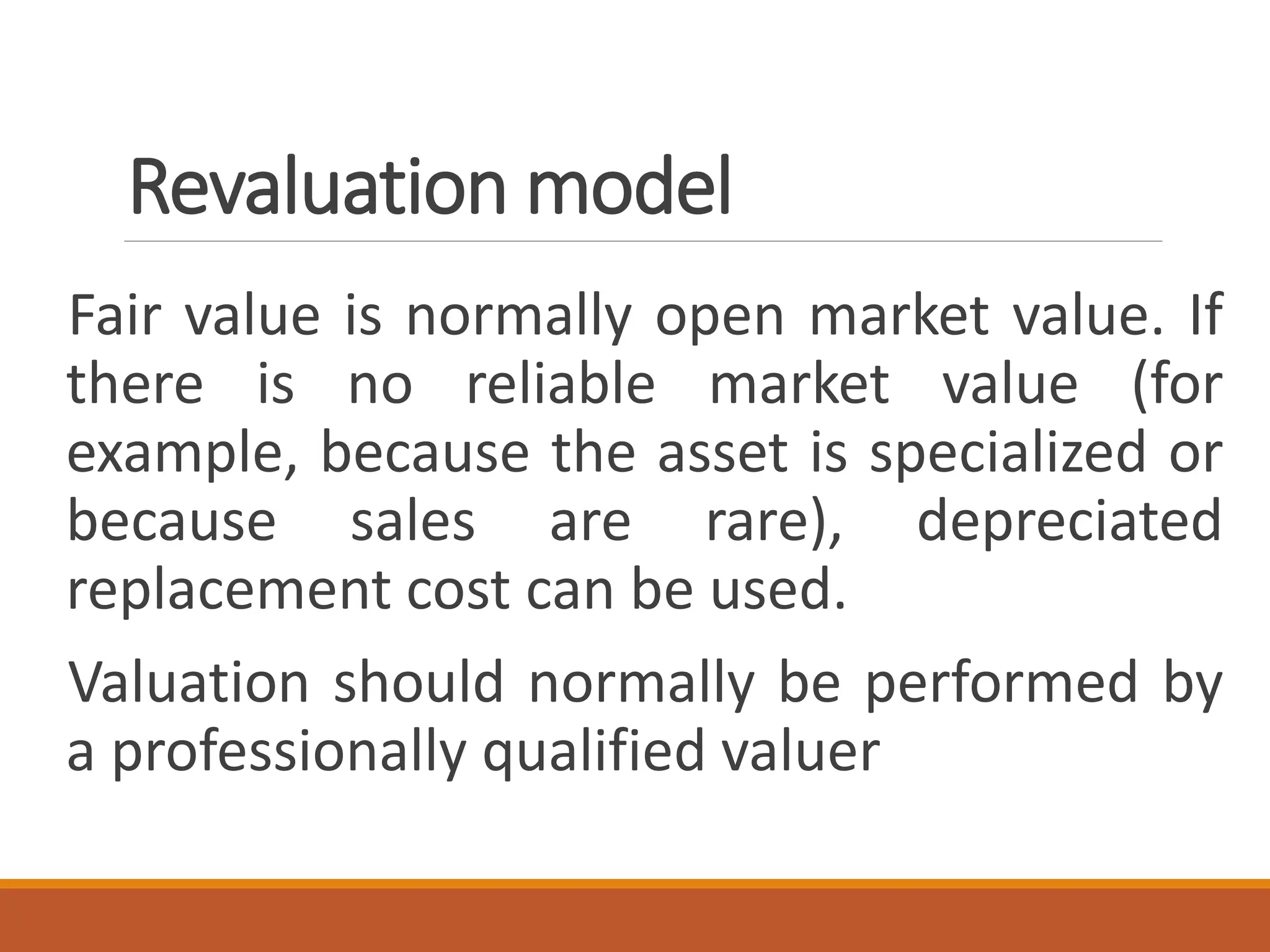 Revaluation model

Fair value is normally open market value. If there is no reliable market value (for example, because the asset is specialized or because sales are rare), depreciated replacement cost can be used.

Valuation should normally be performed by a professionally qualified valuer